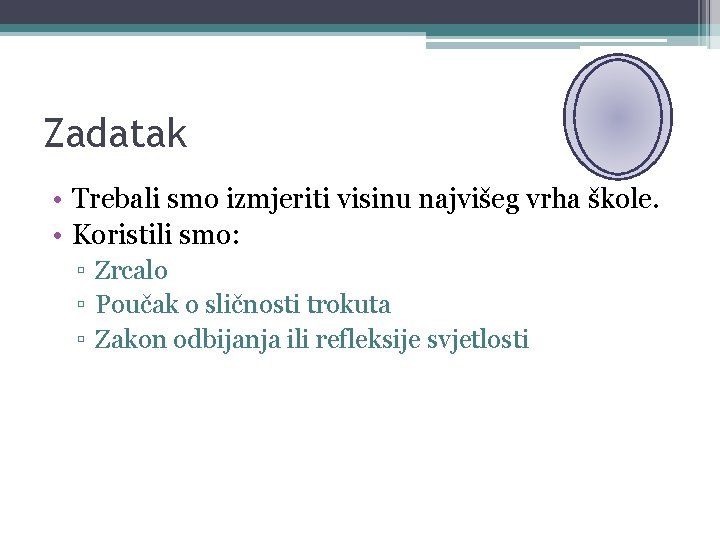 Zadatak

• Trebali smo izmjeriti visinu najvišeg vrha škole.
• Koristili smo:
▫ Zrcalo
▫ Poučak o sličnosti trokuta
▫ Zakon odbijanja ili refleksije svjetlosti